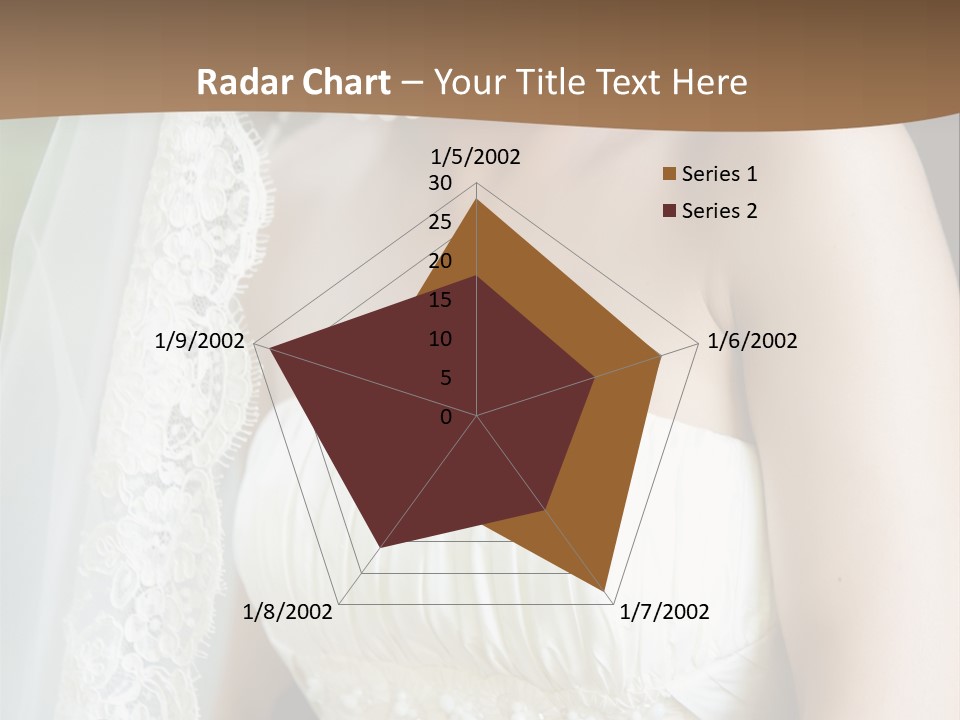 Radar Chart – Your Title Text Here

1/5/2002
30
25
20
15
10
5
0
1/6/2002
1/7/2002
1/8/2002
1/9/2002

Series 1
Series 2